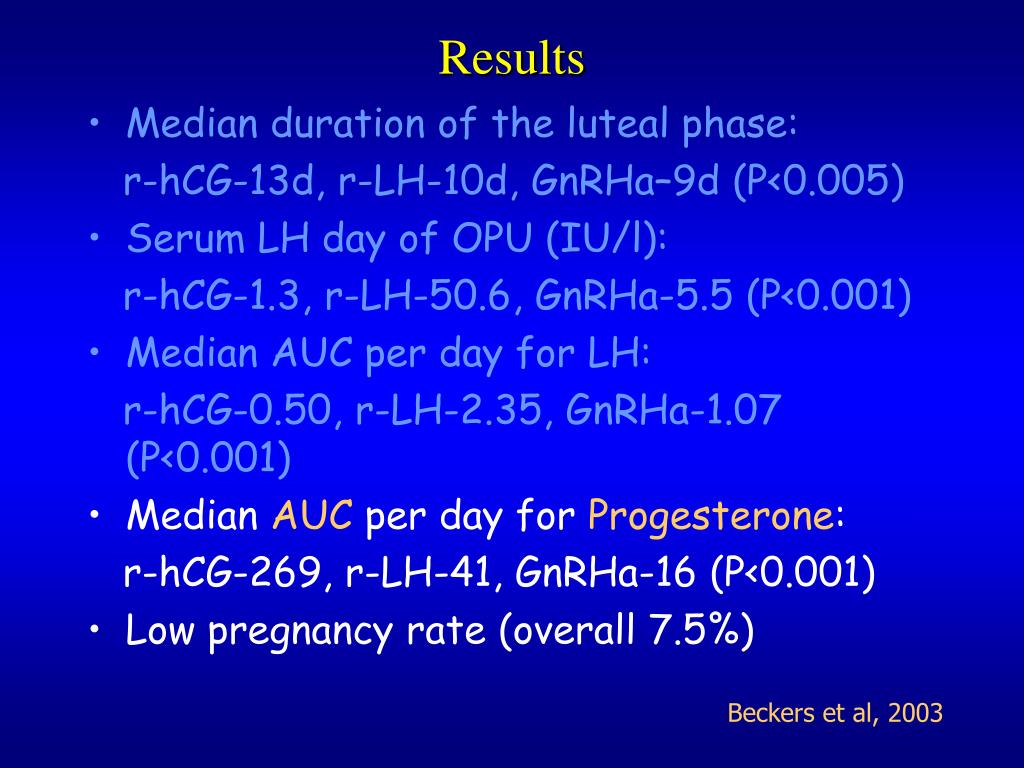 Results

• Median duration of the luteal phase:
r-hCG-13d, r-LH-10d, GnRHa–9d (P<0.005)
• Serum LH day of OPU (IU/l):
r-hCG-1.3, r-LH-50.6, GnRHa-5.5 (P<0.001)
• Median AUC per day for LH:
r-hCG-0.50, r-LH-2.35, GnRHa-1.07 (P<0.001)
• Median AUC per day for Progesterone:
r-hCG-269, r-LH-41, GnRHa-16 (P<0.001)
• Low pregnancy rate (overall 7.5%)

Beckers et al, 2003